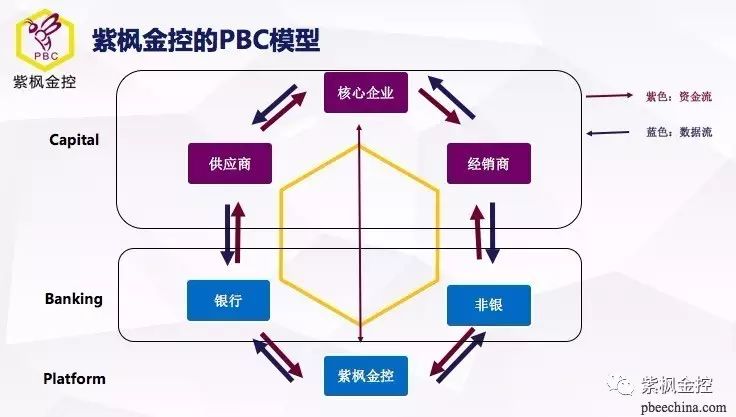 PBC
紫枫金控

紫枫金控的PBC模型

紫色：资金流
蓝色：数据流

Capital
Banking
Platform

核心企业
供应商
经销商
银行
非银
紫枫金控

紫枫金控
pbeechina.com